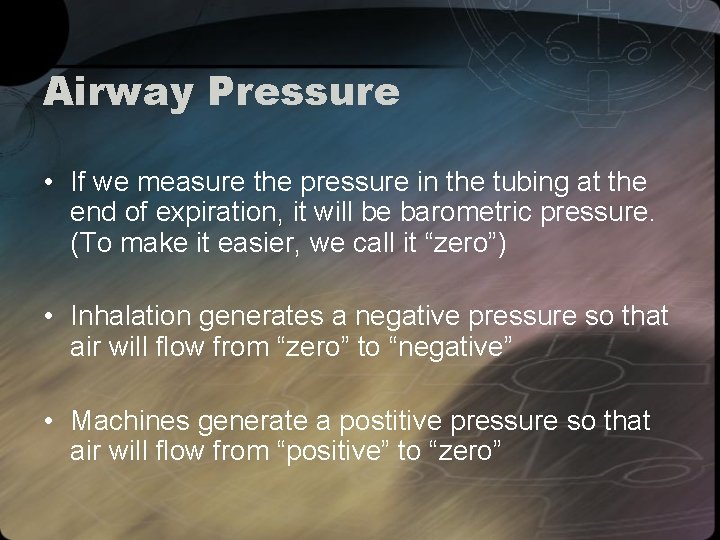 Airway Pressure

• If we measure the pressure in the tubing at the end of expiration, it will be barometric pressure. (To make it easier, we call it “zero”)

• Inhalation generates a negative pressure so that air will flow from “zero” to “negative”

• Machines generate a postitive pressure so that air will flow from “positive” to “zero”